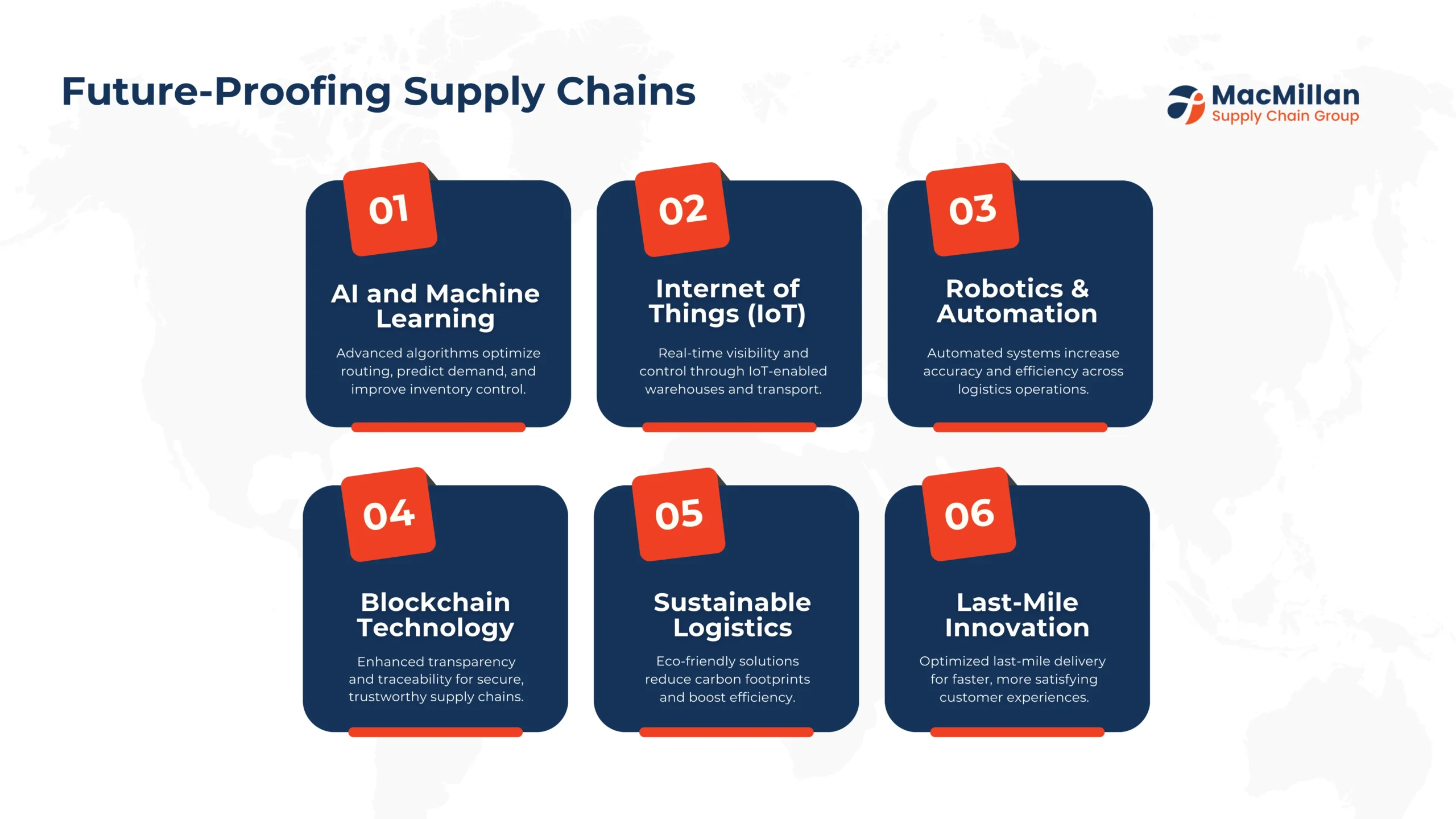 Future-Proofing Supply Chains

MacMillan
Supply Chain Group

01
AI and Machine Learning
Advanced algorithms optimize routing, predict demand, and improve inventory control.

02
Internet of Things (IoT)
Real-time visibility and control through IoT-enabled warehouses and transport.

03
Robotics & Automation
Automated systems increase accuracy and efficiency across logistics operations.

04
Blockchain Technology
Enhanced transparency and traceability for secure, trustworthy supply chains.

05
Sustainable Logistics
Eco-friendly solutions reduce carbon footprints and boost efficiency.

06
Last-Mile Innovation
Optimized last-mile delivery for faster, more satisfying customer experiences.